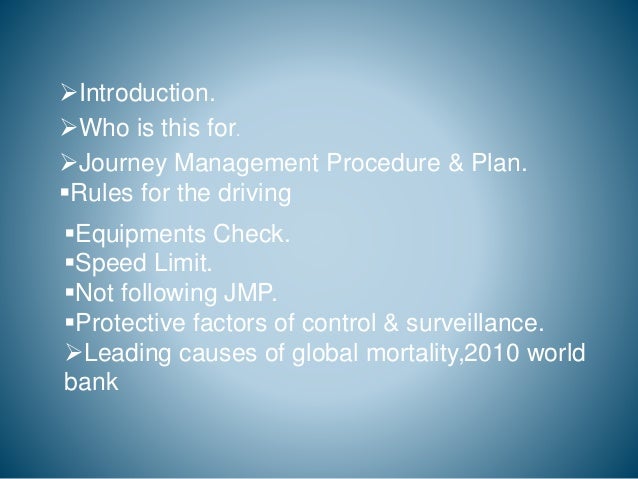 ➢Introduction.
➢Who is this for.
➢Journey Management Procedure & Plan.
▪Rules for the driving
▪Equipments Check.
▪Speed Limit.
▪Not following JMP.
▪Protective factors of control & surveillance.
➢Leading causes of global mortality,2010 world bank